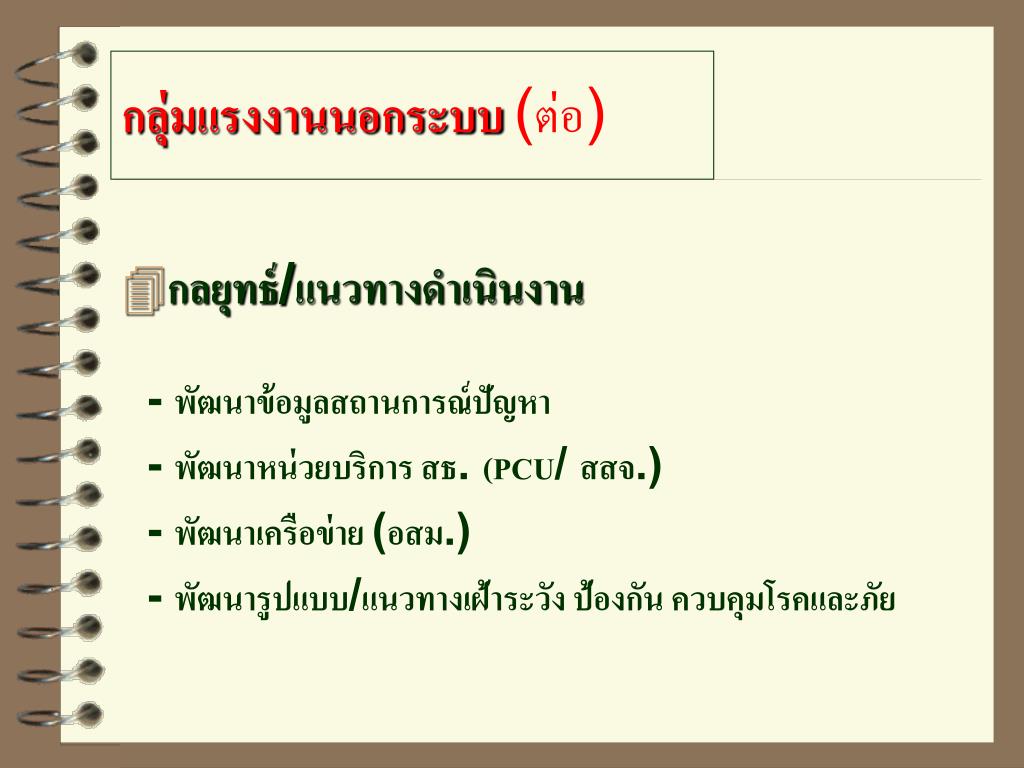 กลุ่มแรงงานนอกระบบ (ต่อ)

กลยุทธ์/แนวทางดำเนินงาน

- พัฒนาข้อมูลสถานการณ์ปัญหา
- พัฒนาหน่วยบริการ สธ. (PCU/ สสจ.)
- พัฒนาเครือข่าย (อสม.)
- พัฒนารูปแบบ/แนวทางเฝ้าระวัง ป้องกัน ควบคุมโรคและภัย